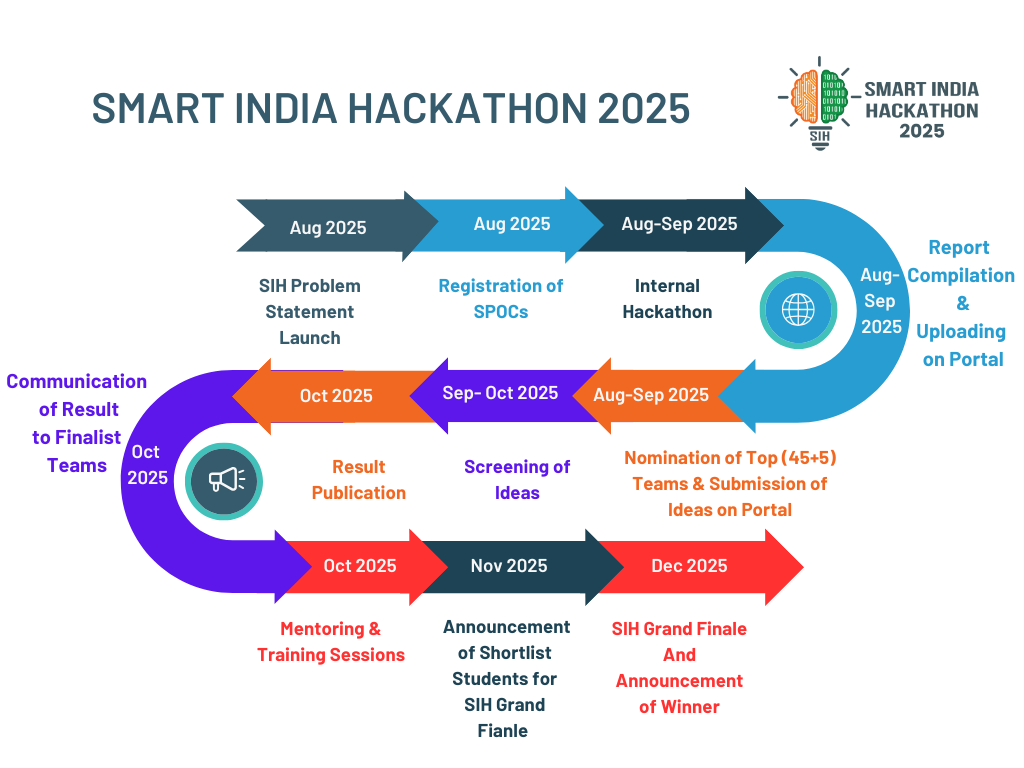 SMART INDIA HACKATHON 2025

SIH

SMART INDIA HACKATHON 2025

Aug 2025

SIH Problem Statement Launch

Aug 2025

Registration of SPOCs

Aug-Sep 2025

Internal Hackathon

Aug-Sep 2025

Report Compilation & Uploading on Portal

Aug-Sep 2025

Nomination of Top (45+5) Teams & Submission of Ideas on Portal

Sep- Oct 2025

Screening of Ideas

Oct 2025

Result Publication

Oct 2025

Communication of Result to Finalist Teams

Oct 2025

Mentoring & Training Sessions

Nov 2025

Announcement of Shortlist Students for SIH Grand Fianle

Dec 2025

SIH Grand Finale And Announcement of Winner